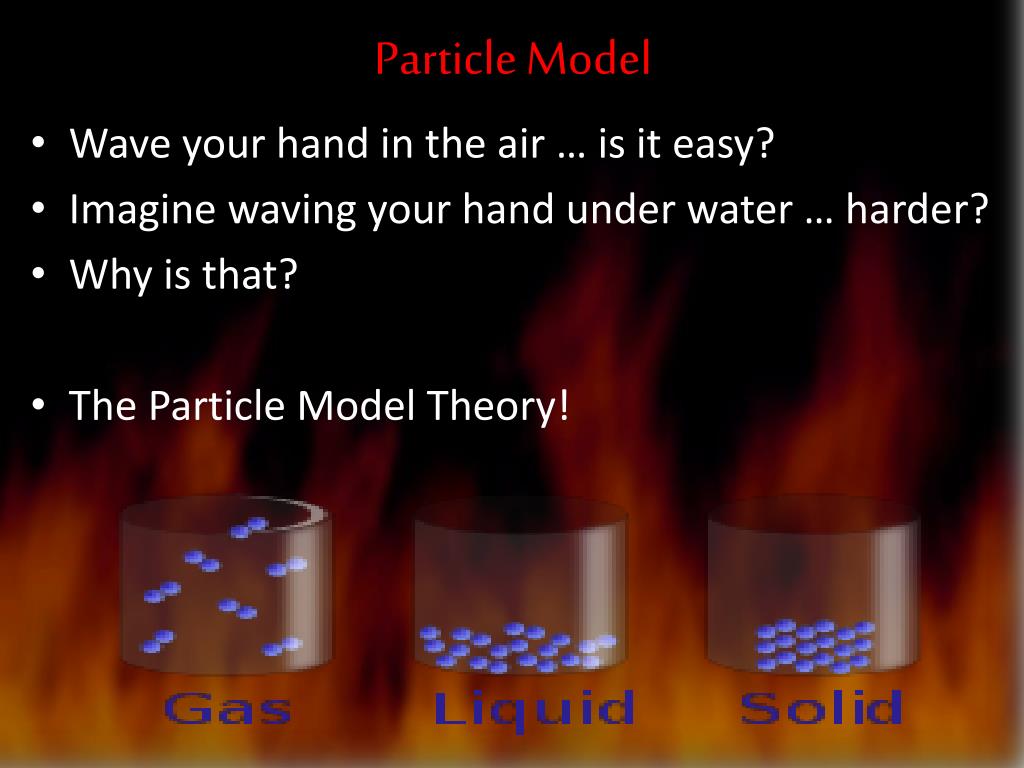 Particle Model

• Wave your hand in the air … is it easy?
• Imagine waving your hand under water … harder?
• Why is that?

• The Particle Model Theory!

Gas Liquid Solid